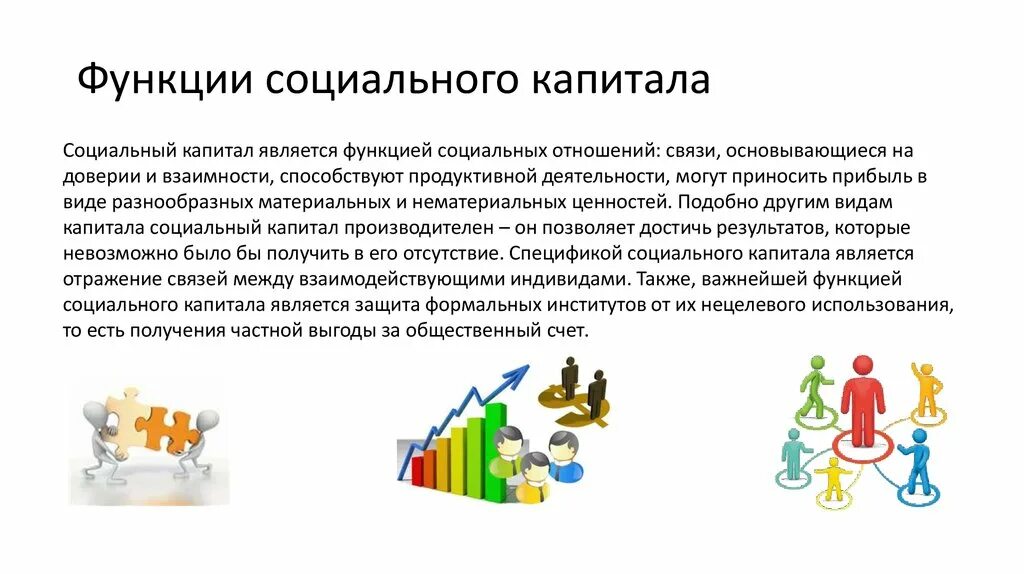 Функции социального капитала

Социальный капитал является функцией социальных отношений: связи, основывающиеся на доверии и взаимности, способствуют продуктивной деятельности, могут приносить прибыль в виде разнообразных материальных и нематериальных ценностей. Подобно другим видам капитала социальный капитал производителен – он позволяет достичь результатов, которые невозможно было бы получить в его отсутствие. Спецификой социального капитала является отражение связей между взаимодействующими индивидами. Также, важнейшей функцией социального капитала является защита формальных институтов от их нецелевого использования, то есть получения частной выгоды за общественный счет.